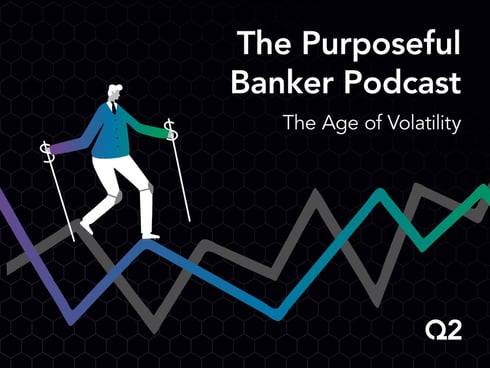 The Purposeful Banker Podcast

The Age of Volatility

$

$

Q2